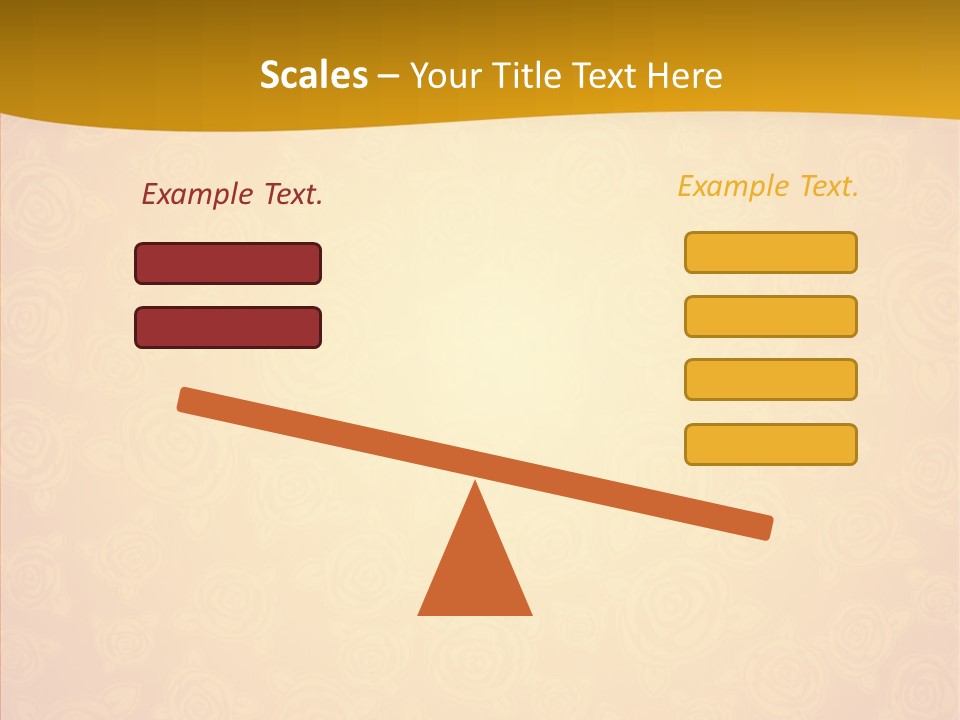 Scales – Your Title Text Here

Example Text.

Example Text.